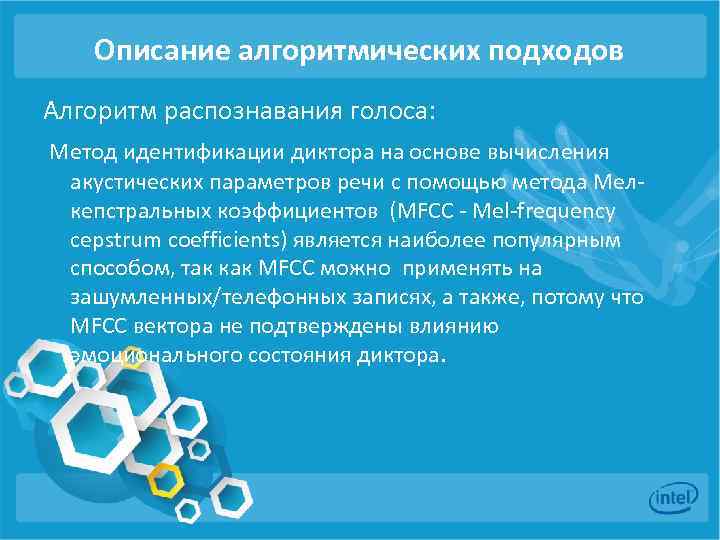 Описание алгоритмических подходов

Алгоритм распознавания голоса:

Метод идентификации диктора на основе вычисления акустических параметров речи с помощью метода Мел-кепстральных коэффициентов (MFCC - Mel-frequency cepstrum coefficients) является наиболее популярным способом, так как MFCC можно применять на зашумленных/телефонных записях, а также, потому что MFCC вектора не подтверждены влиянию эмоционального состояния диктора.

intel